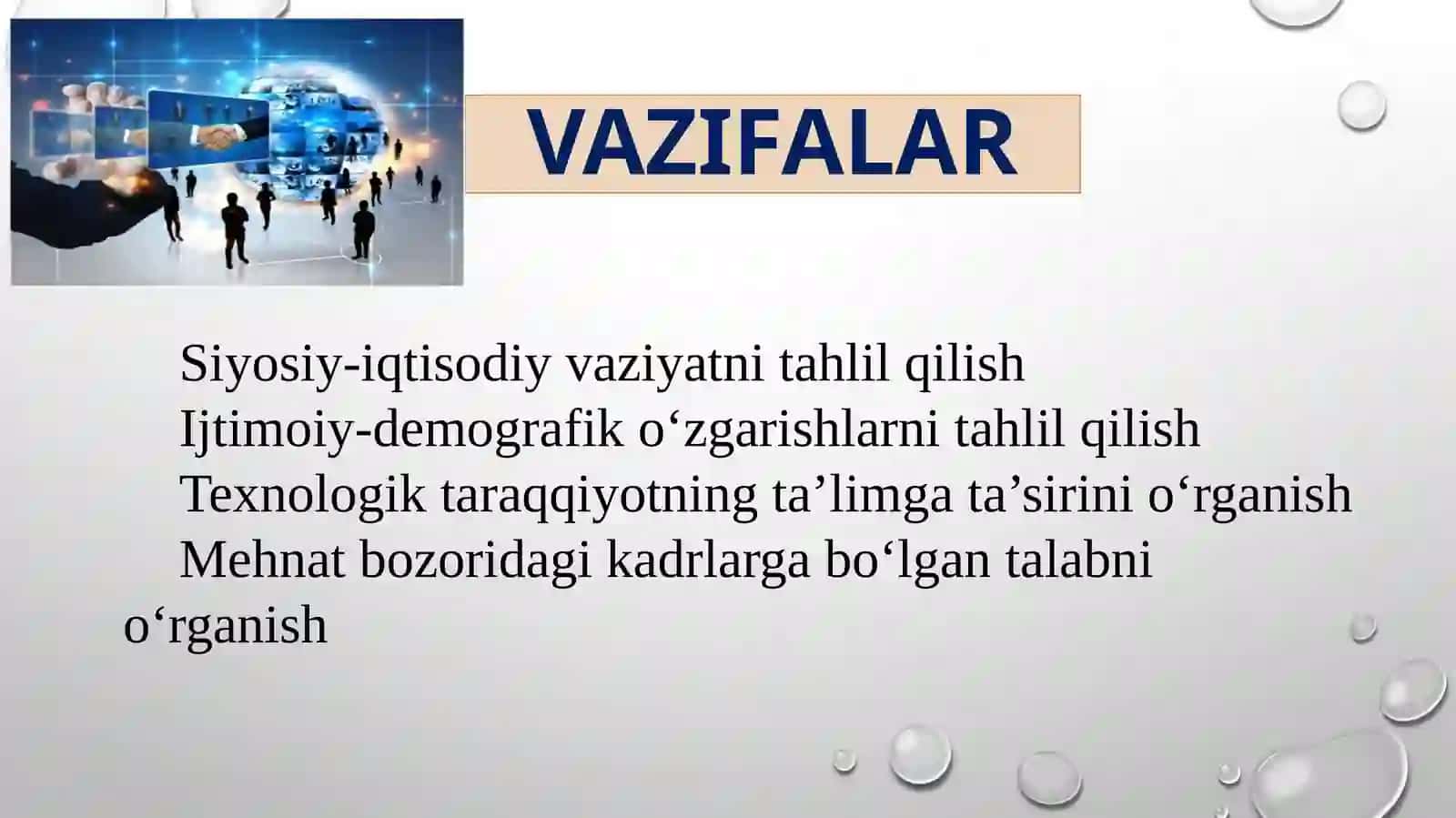 VAZIFALAR

Siyosiy-iqtisodiy vaziyatni tahlil qilish

Ijtimoiy-demografik o‘zgarishlarni tahlil qilish

Texnologik taraqqiyotning ta’limga ta’sirini o‘rganish

Mehnat bozoridagi kadrlarga bo‘lgan talabni o‘rganish